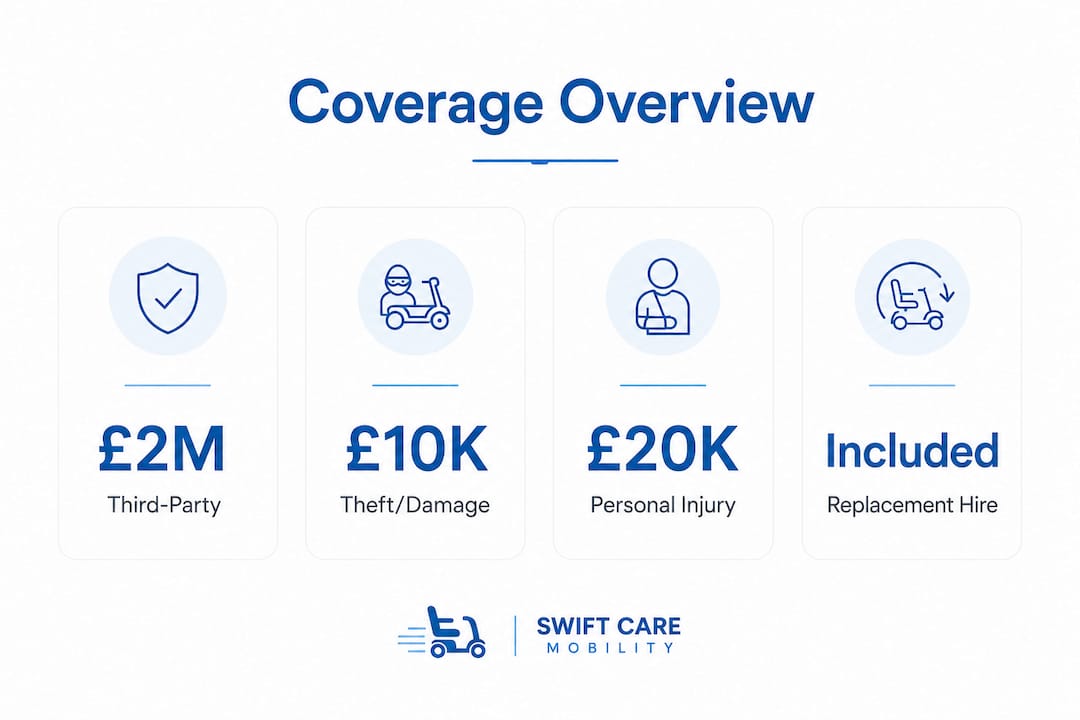 Coverage Overview

£2M
Third-Party

£10K
Theft/Damage

£20K
Personal Injury

Included
Replacement Hire

SWIFT CARE
MOBILITY